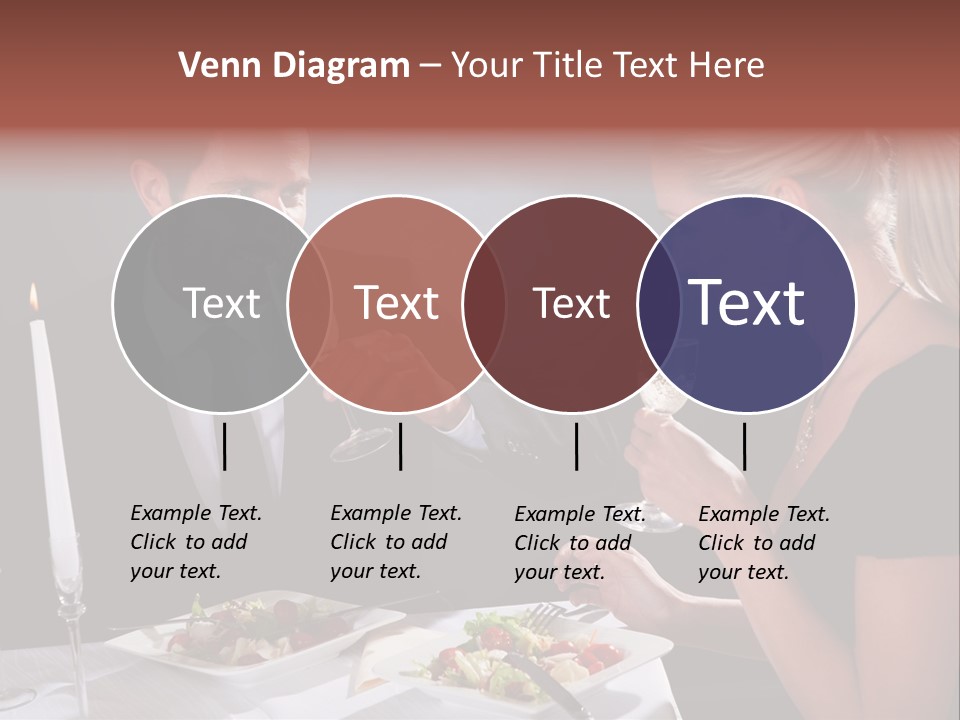 Venn Diagram – Your Title Text Here

Text

Text

Text

Text

Example Text. Click to add your text.

Example Text. Click to add your text.

Example Text. Click to add your text.

Example Text. Click to add your text.